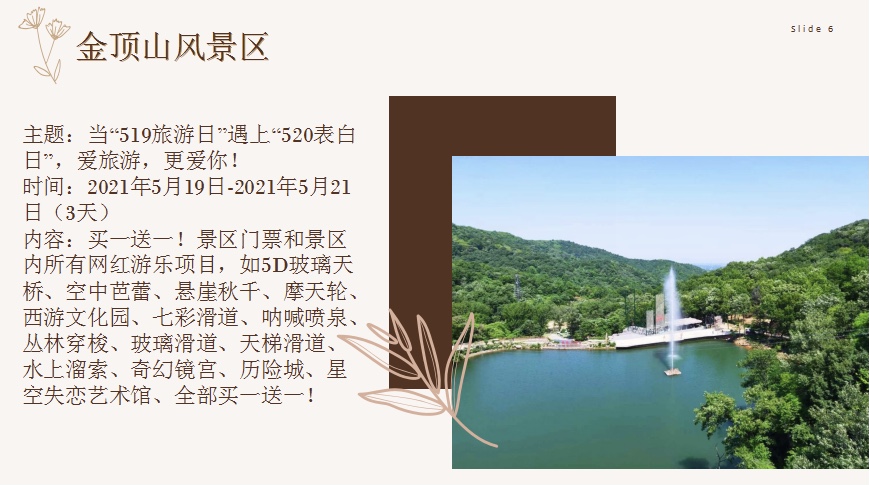 金顶山风景区

Slide 6

主题：当“519旅游日”遇上“520表白日”，爱旅游，更爱你！
时间：2021年5月19日-2021年5月21日（3天）
内容：买一送一！景区门票和景区内所有网红游乐项目，如5D玻璃天桥、空中芭蕾、悬崖秋千、摩天轮、西游文化园、七彩滑道、呐喊喷泉、丛林穿梭、玻璃滑道、天梯滑道、水上溜索、奇幻镜宫、历险城、星空失恋艺术馆、全部买一送一！